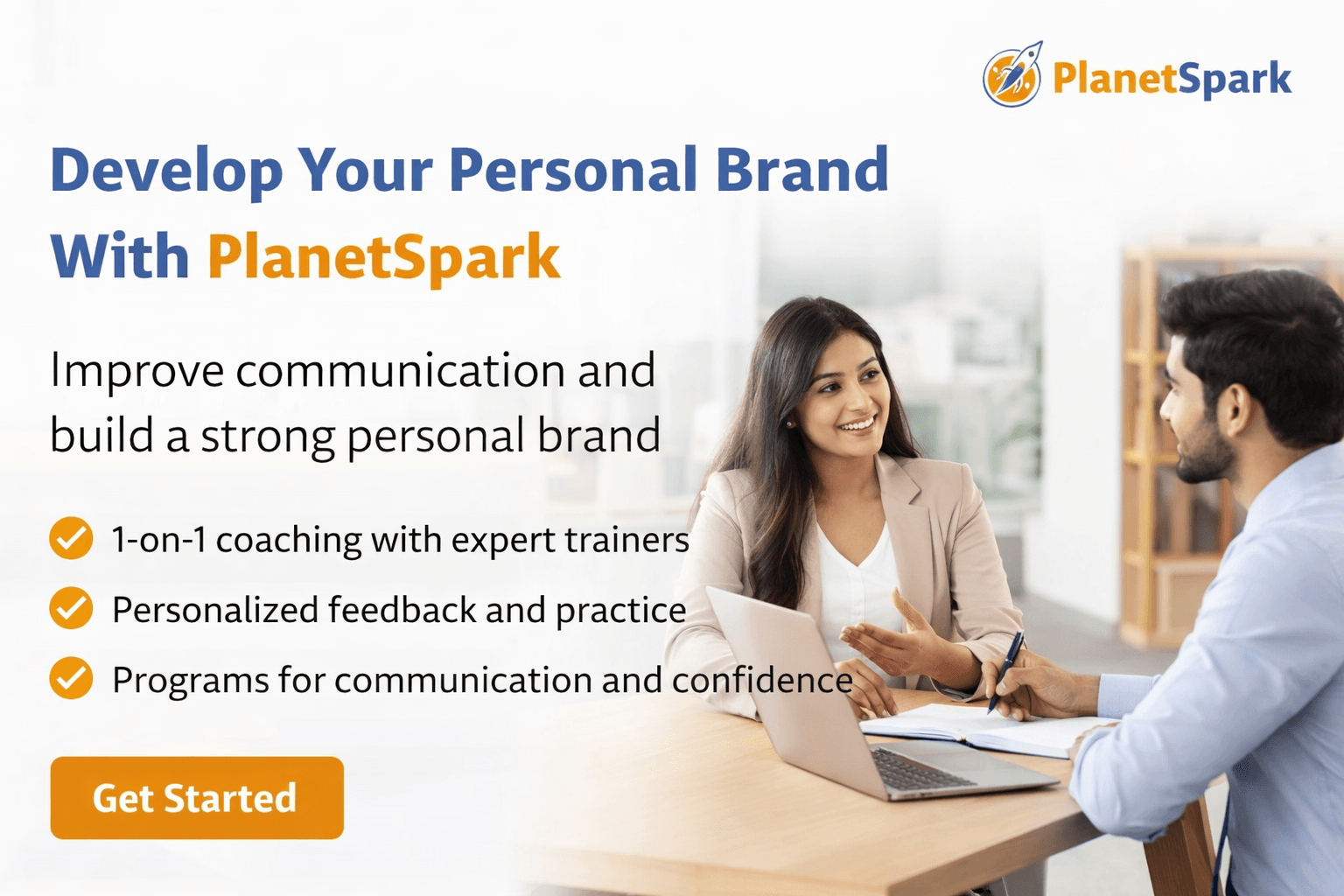 PlanetSpark

Develop Your Personal Brand With PlanetSpark

Improve communication and build a strong personal brand

1-on-1 coaching with expert trainers

Personalized feedback and practice

Programs for communication and confidence

Get Started